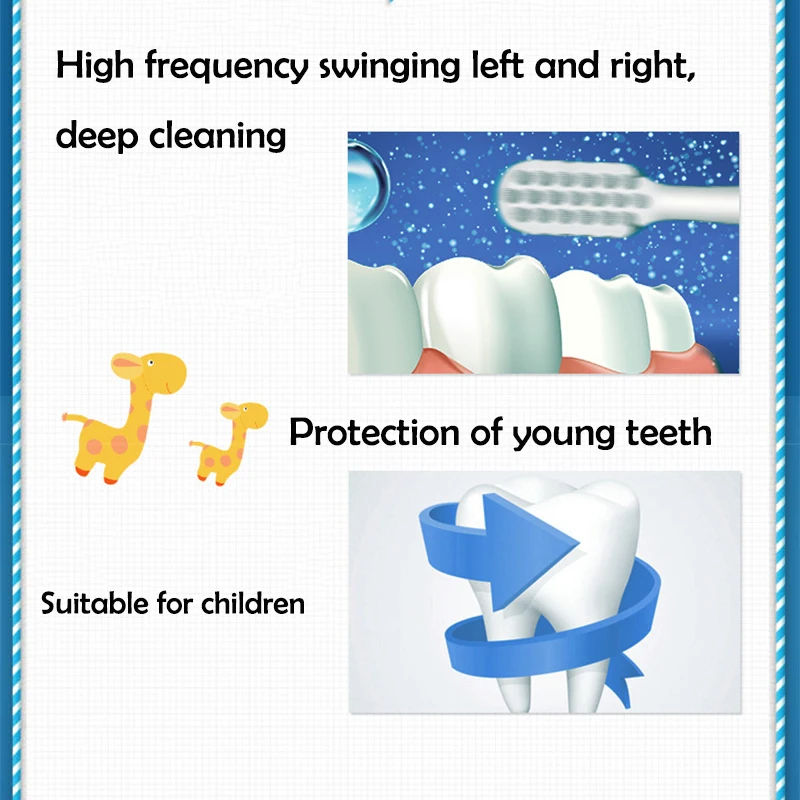 High frequency swinging left and right, deep cleaning

Protection of young teeth

Suitable for children